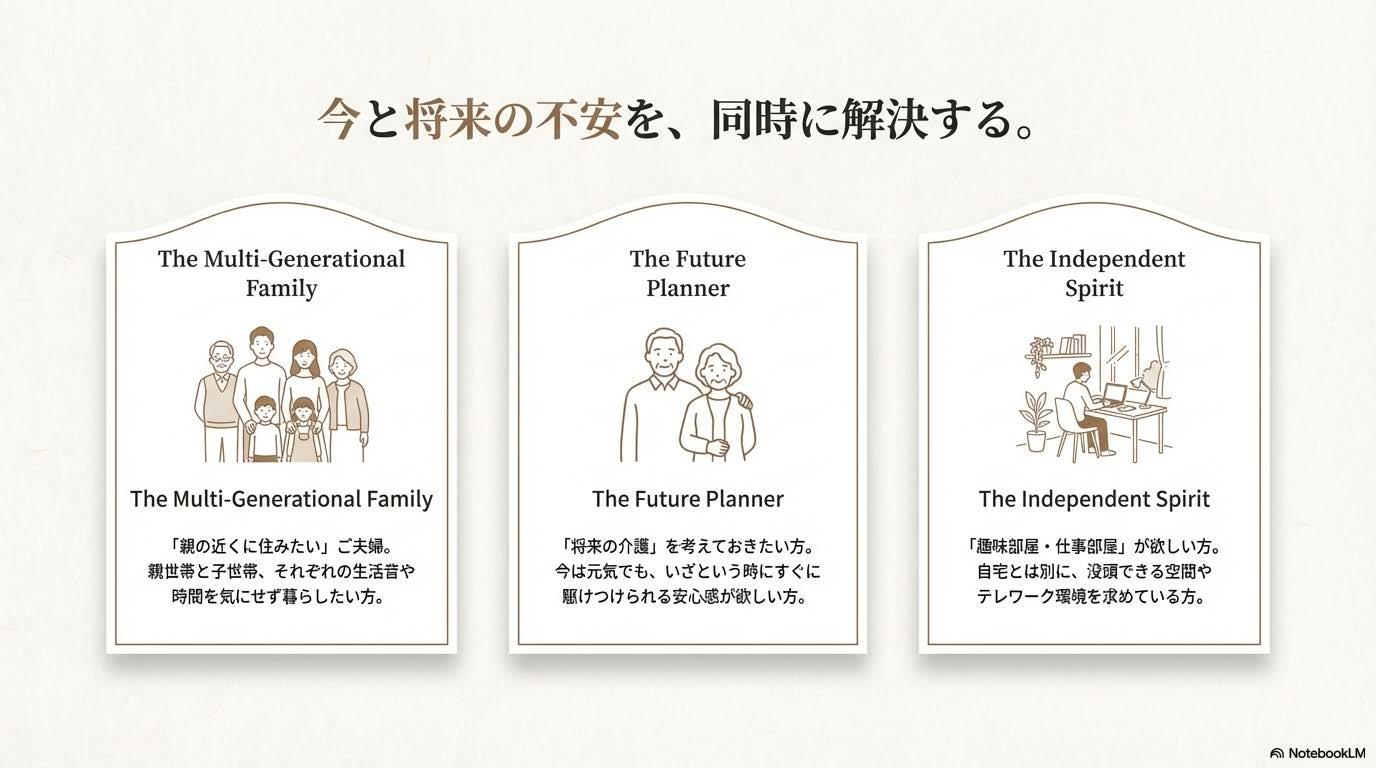 今と将来の不安を、同時に解決する。

The Multi-Generational Family

The Multi-Generational Family

「親の近くに住みたい」ご夫婦。親世帯と子世帯、それぞれの生活音や時間を気にせず暮らしたい方。

The Future Planner

The Future Planner

「将来の介護」を考えておきたい方。今は元気でも、いざという時にすぐに駆けつけられる安心感が欲しい方。

The Independent Spirit

The Independent Spirit

「趣味部屋・仕事部屋」が欲しい方。自宅とは別に、没頭できる空間やテレワーク環境を求めている方。

NotebookLM